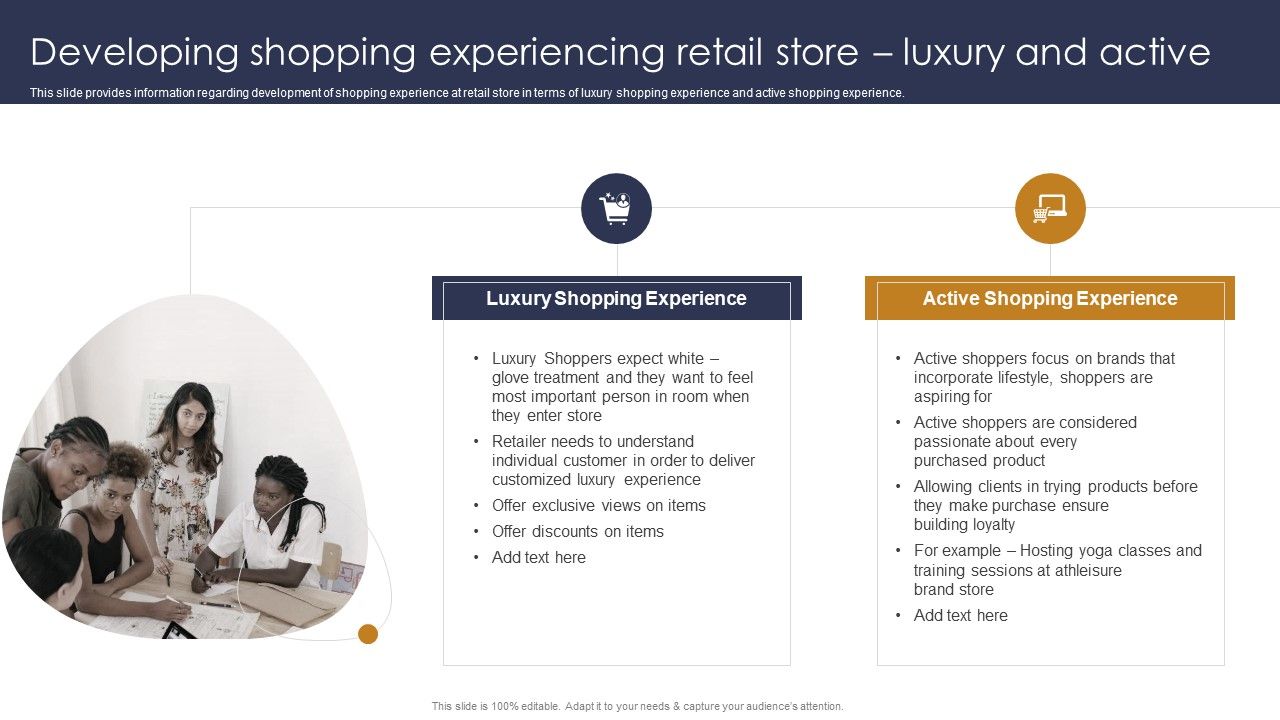 Developing shopping experiencing retail store – luxury and active

This slide provides information regarding development of shopping experience at retail store in terms of luxury shopping experience and active shopping experience.

Luxury Shopping Experience

• Luxury Shoppers expect white – glove treatment and they want to feel most important person in room when they enter store
• Retailer needs to understand individual customer in order to deliver customized luxury experience
• Offer exclusive views on items
• Offer discounts on items
• Add text here

Active Shopping Experience

• Active shoppers focus on brands that incorporate lifestyle, shoppers are aspiring for
• Active shoppers are considered passionate about every purchased product
• Allowing clients in trying products before they make purchase ensure building loyalty
• For example – Hosting yoga classes and training sessions at athleisure brand store
• Add text here

This slide is 100% editable. Adapt it to your needs & capture your audience's attention.